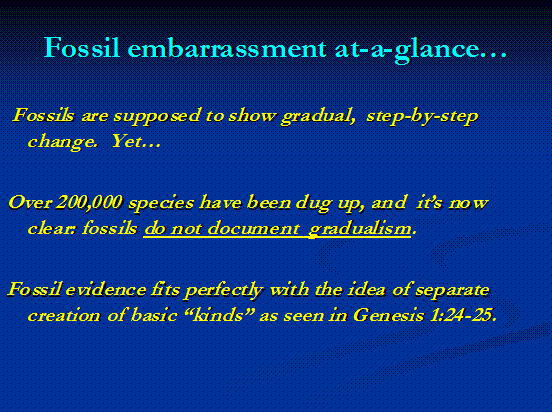 Fossil embarrassment at-a-glance…

Fossils are supposed to show gradual, step-by-step change. Yet…

Over 200,000 species have been dug up, and it's now clear: fossils do not document gradualism.

Fossil evidence fits perfectly with the idea of separate creation of basic "kinds" as seen in Genesis 1:24-25.